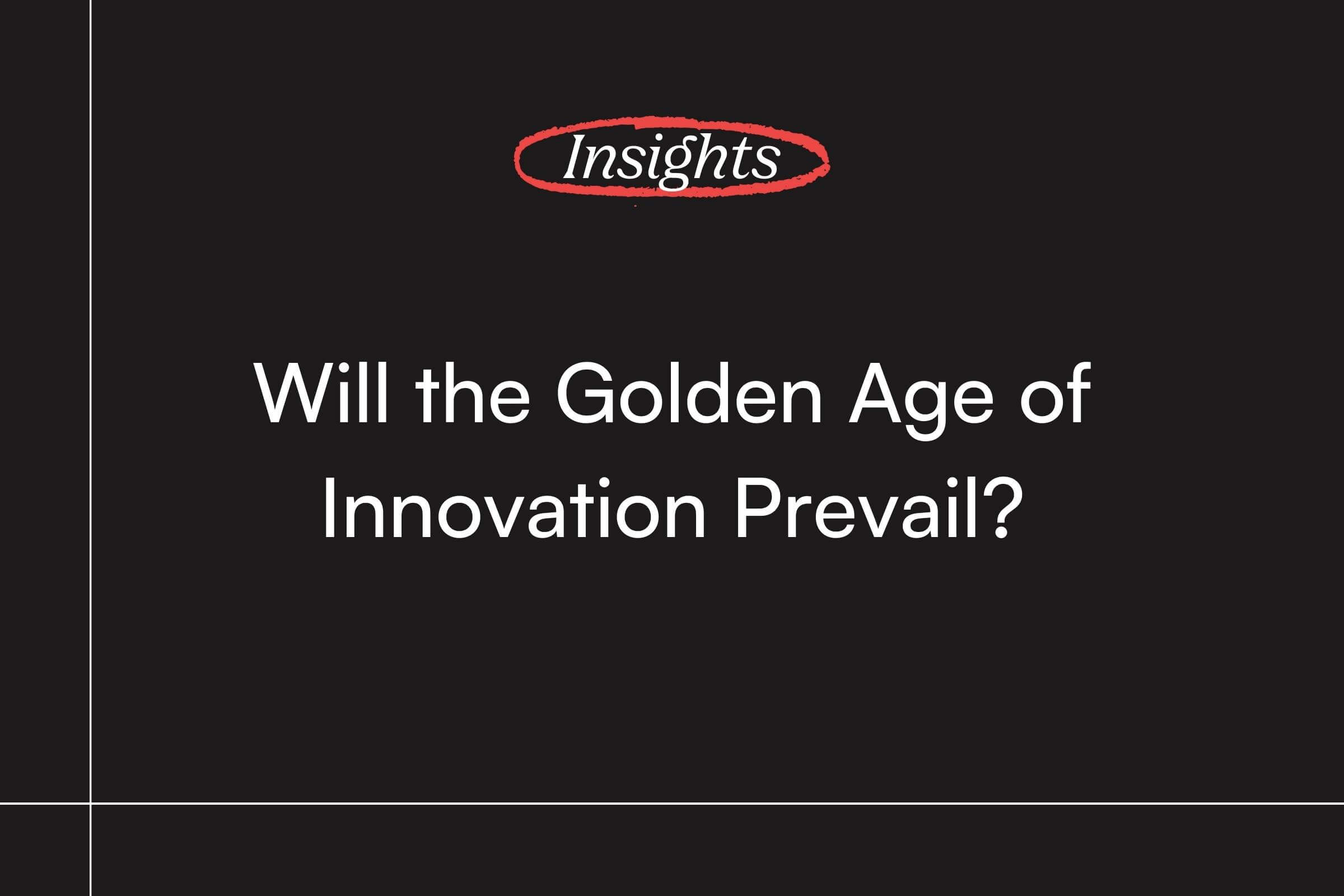 Insights

Will the Golden Age of Innovation Prevail?